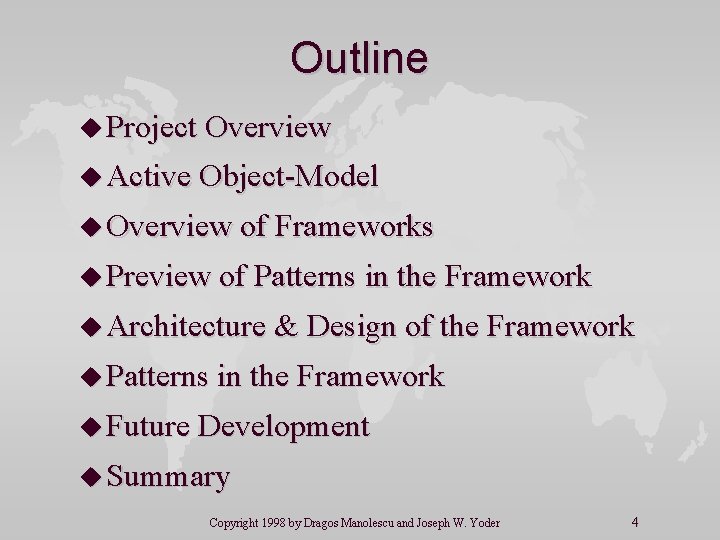 Outline

◆ Project Overview
◆ Active Object-Model
◆ Overview of Frameworks
◆ Preview of Patterns in the Framework
◆ Architecture & Design of the Framework
◆ Patterns in the Framework
◆ Future Development
◆ Summary

Copyright 1998 by Dragos Manolescu and Joseph W. Yoder 4